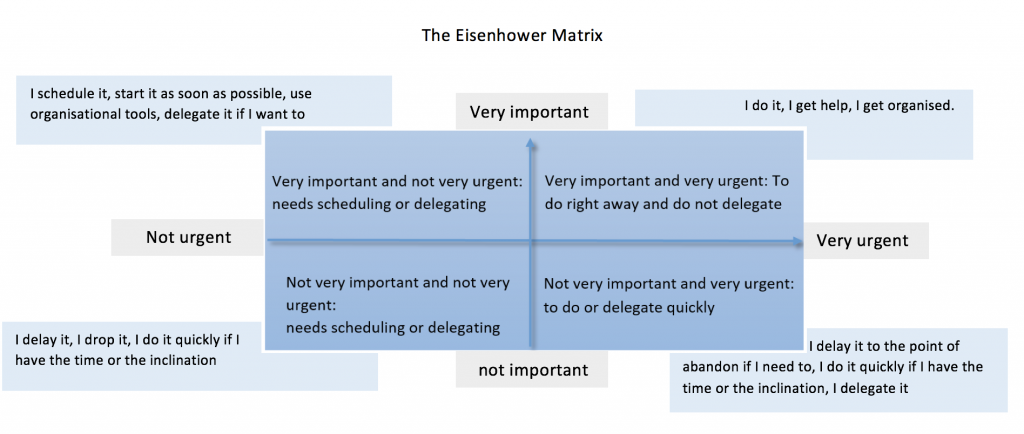 The Eisenhower Matrix

I schedule it, start it as soon as possible, use organisational tools, delegate it if I want to

Very important

I do it, I get help, I get organised.

Very important and not very urgent: needs scheduling or delegating

Very important and very urgent: To do right away and do not delegate

Not urgent

Very urgent

Not very important and not very urgent: needs scheduling or delegating

Not very important and very urgent: to do or delegate quickly

I delay it, I drop it, I do it quickly if I have the time or the inclination

not important

I delay it to the point of abandon if I need to, I do it quickly if I have the time or the inclination, I delegate it